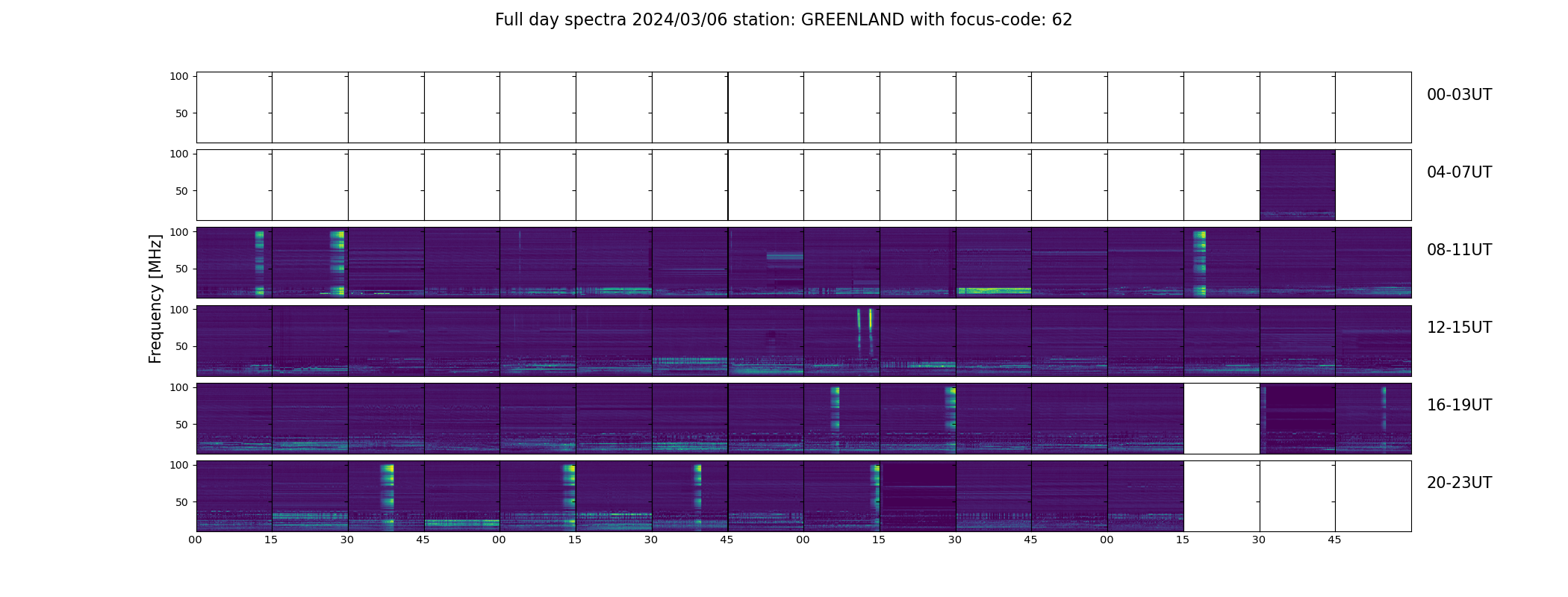 Full day spectra 2024/03/06 station: GREENLAND with focus-code: 62

Frequency [MHz]

100
50
00-03UT

100
50
04-07UT

100
50
08-11UT

100
50
12-15UT

100
50
16-19UT

100
50
20-23UT

00 15 30 45 00 15 30 45 00 15 30 45 00 15 30 45